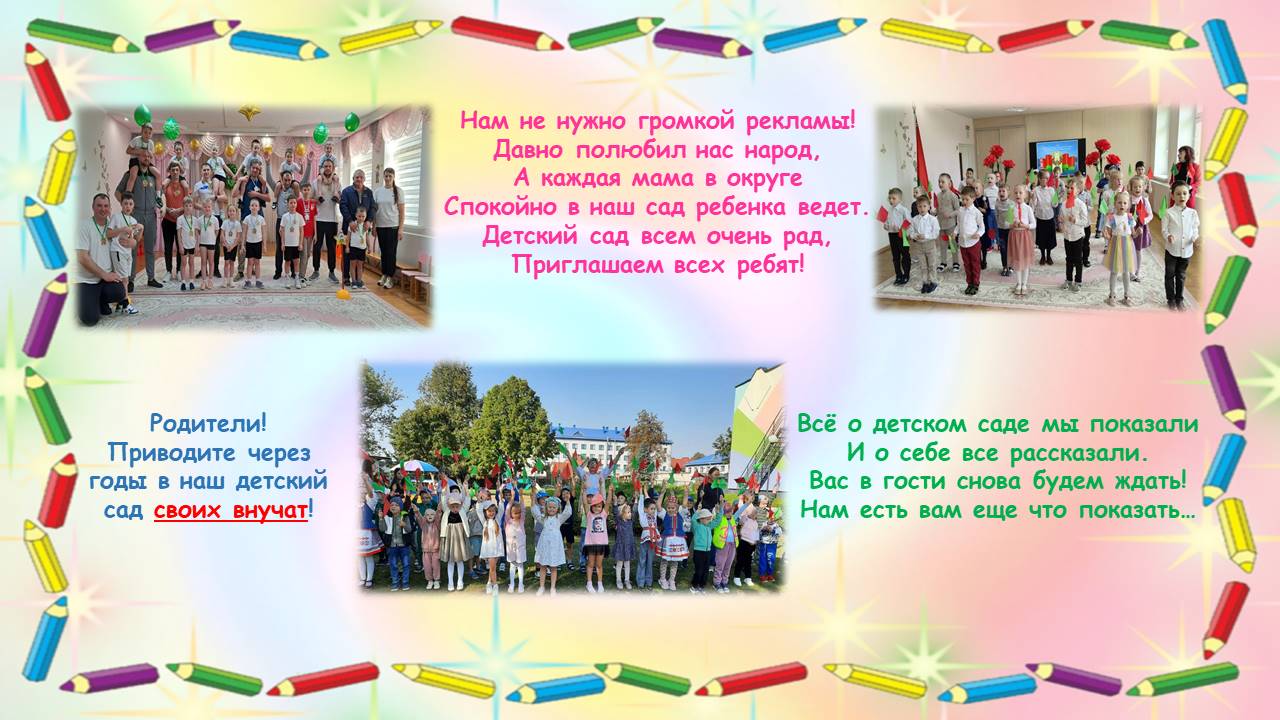 Нам не нужно громкой рекламы!
Давно полюбил нас народ,
А каждая мама в округе
Спокойно в наш сад ребенка ведет.
Детский сад всем очень рад,
Приглашаем всех ребят!

Родители!
Приводите через годы в наш детский сад своих внучат!

Всё о детском саде мы показали
И о себе все рассказали.
Вас в гости снова будем ждать!
Нам есть вам еще что показать…